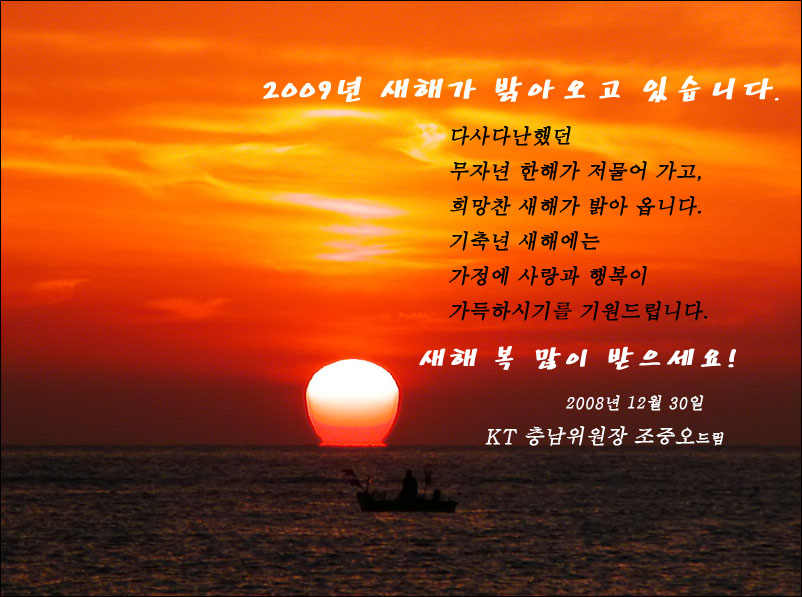 2009년 새해가 밝아오고 있습니다.

다사다난했던
무자년 한해가 저물어 가고,
희망찬 새해가 밝아 옵니다.
기축년 새해에는
가정에 사랑과 행복이
가득하시기를 기원드립니다.

새해 복 많이 받으세요!

2008년 12월 30일
KT 충남위원장 조중오드림